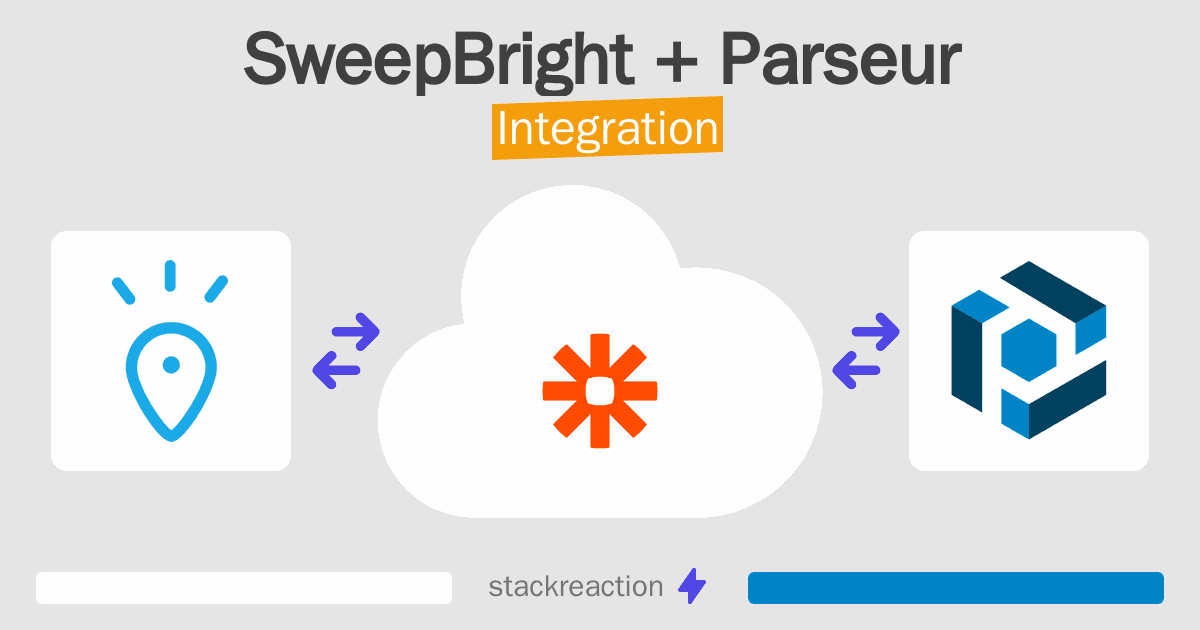 SweepBright + Parseur

Integration

stackreaction